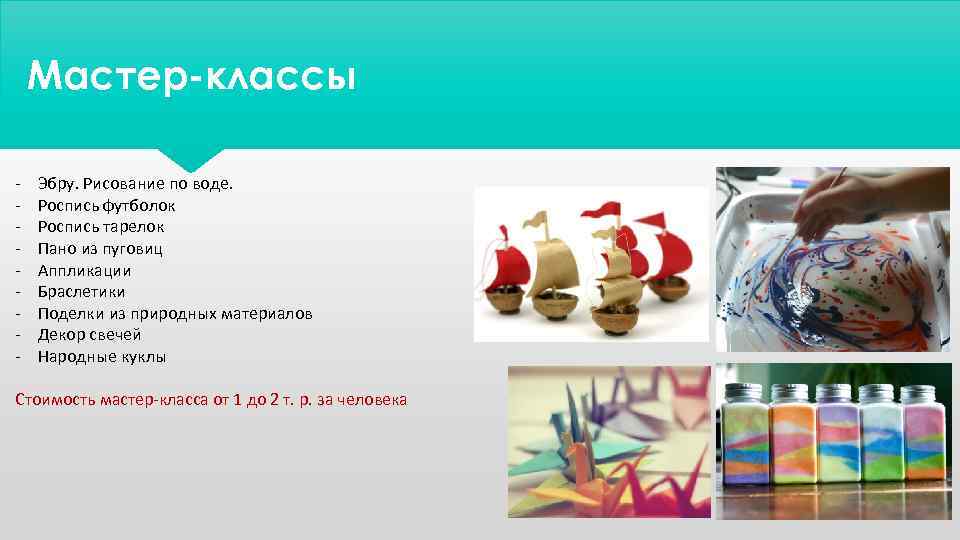 Мастер-классы

- Эбру. Рисование по воде.
- Роспись футболок
- Роспись тарелок
- Пано из пуговиц
- Аппликации
- Браслетики
- Поделки из природных материалов
- Декор свечей
- Народные куклы

Стоимость мастер-класса от 1 до 2 т. р. за человека